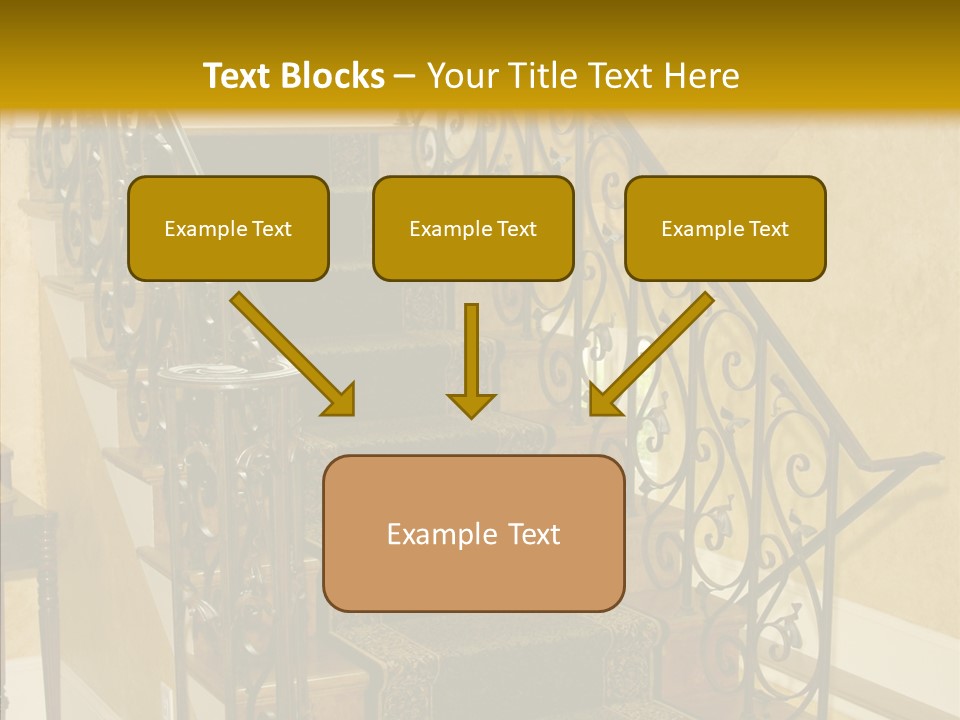 Text Blocks – Your Title Text Here

Example Text

Example Text

Example Text

Example Text